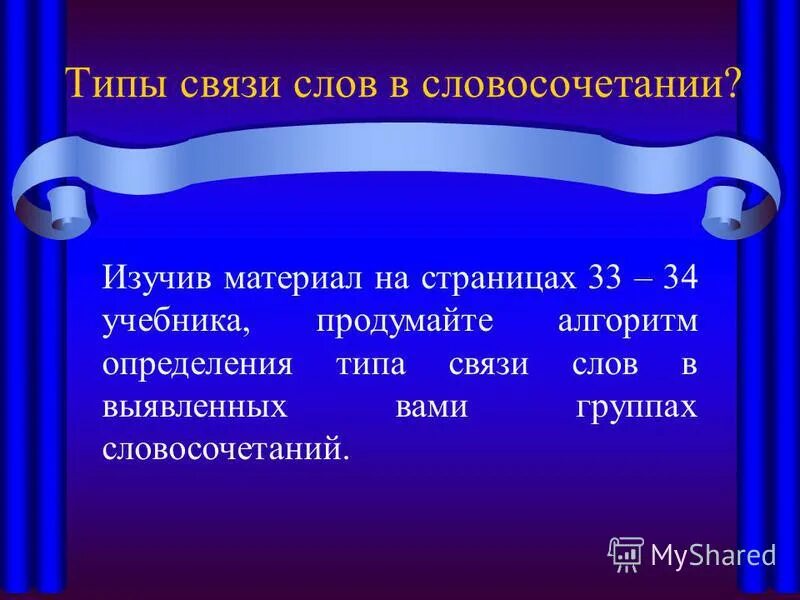 Типы связи слов в словосочетании?

Изучив материал на страницах 33 – 34 учебника, продумайте алгоритм определения типа связи слов в выявленных вами группах словосочетаний.

MyShared